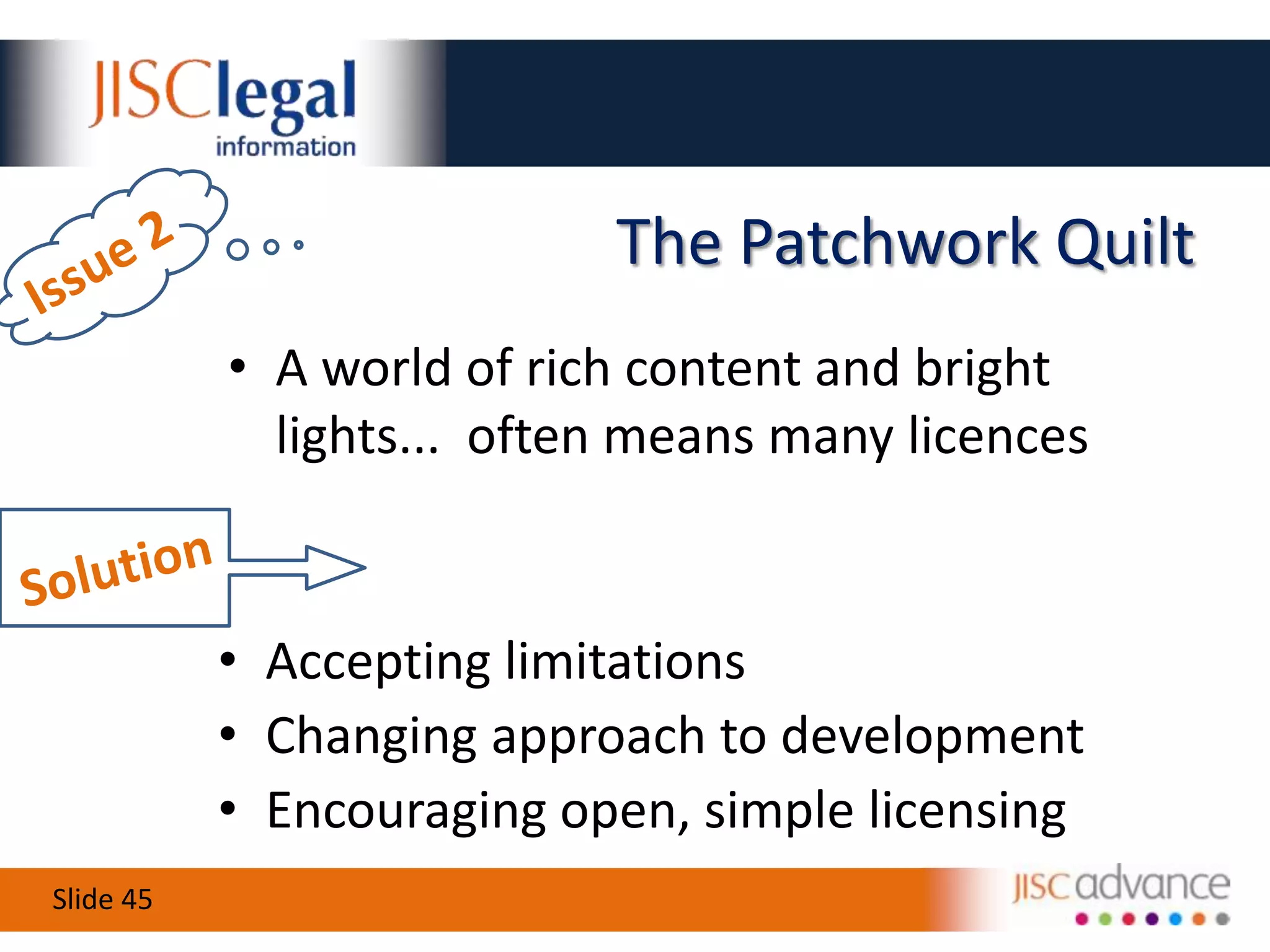 JISClegal information

Issue 2

The Patchwork Quilt

• A world of rich content and bright lights... often means many licences

Solution

• Accepting limitations
• Changing approach to development
• Encouraging open, simple licensing

Slide 45

JISCadvance